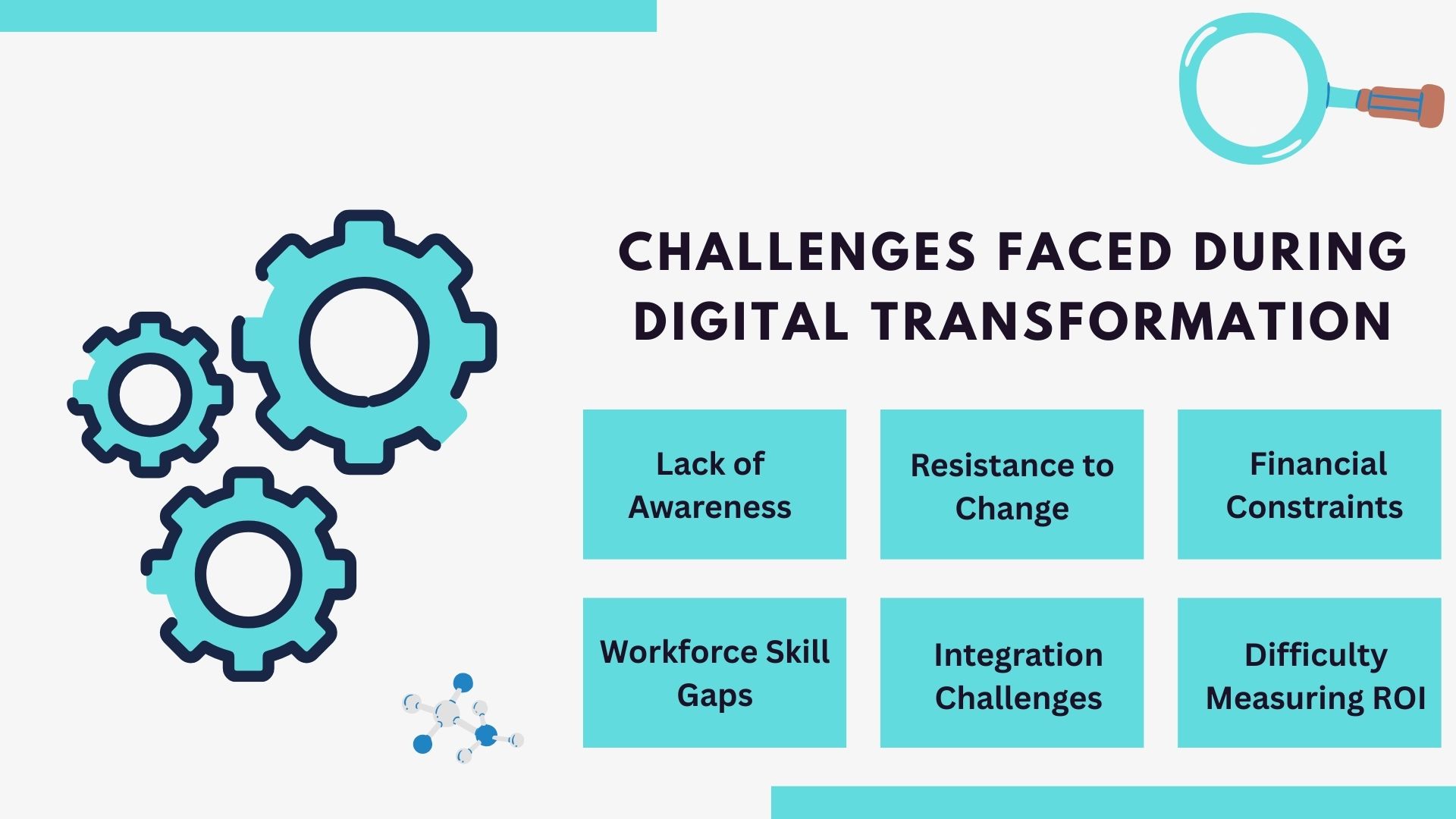 CHALLENGES FACED DURING DIGITAL TRANSFORMATION

Lack of Awareness

Resistance to Change

Financial Constraints

Workforce Skill Gaps

Integration Challenges

Difficulty Measuring ROI